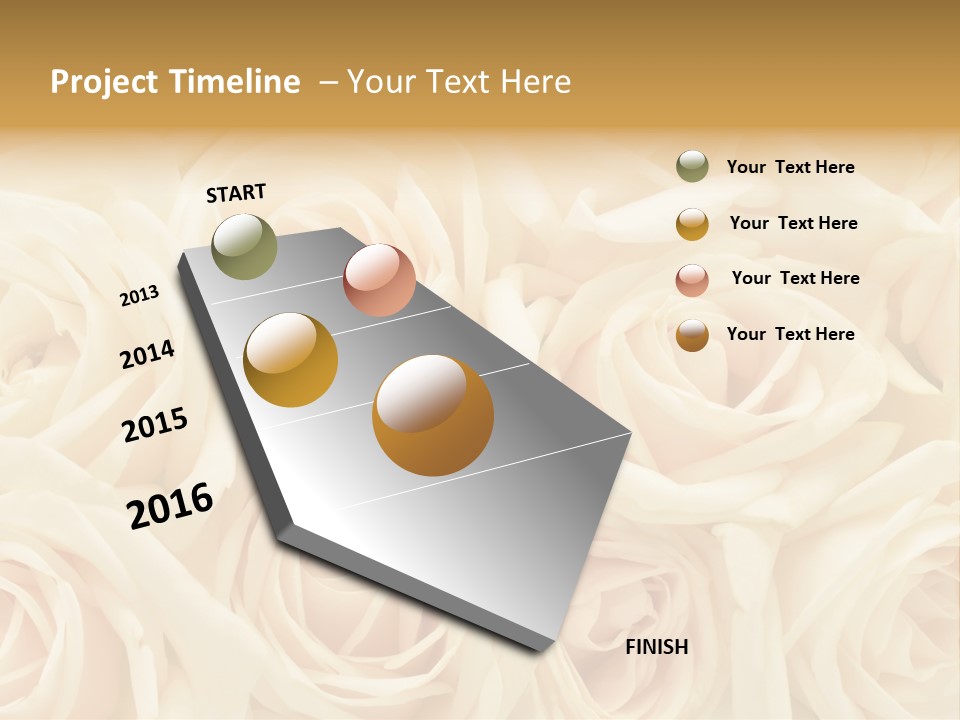 Project Timeline – Your Text Here

START

2013

2014

2015

2016

FINISH

Your Text Here

Your Text Here

Your Text Here

Your Text Here